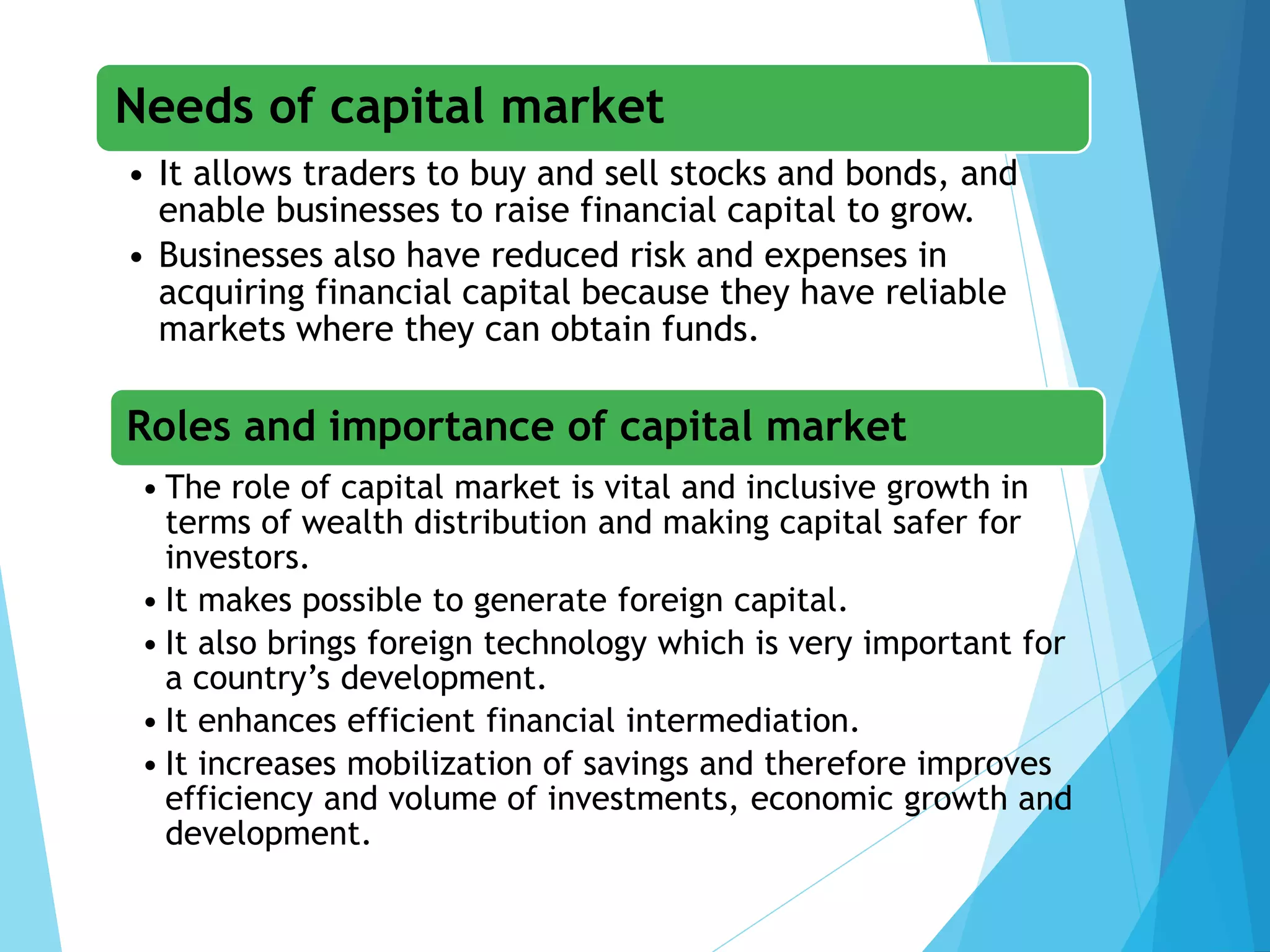 Needs of capital market

• It allows traders to buy and sell stocks and bonds, and enable businesses to raise financial capital to grow.
• Businesses also have reduced risk and expenses in acquiring financial capital because they have reliable markets where they can obtain funds.

Roles and importance of capital market

• The role of capital market is vital and inclusive growth in terms of wealth distribution and making capital safer for investors.
• It makes possible to generate foreign capital.
• It also brings foreign technology which is very important for a country's development.
• It enhances efficient financial intermediation.
• It increases mobilization of savings and therefore improves efficiency and volume of investments, economic growth and development.